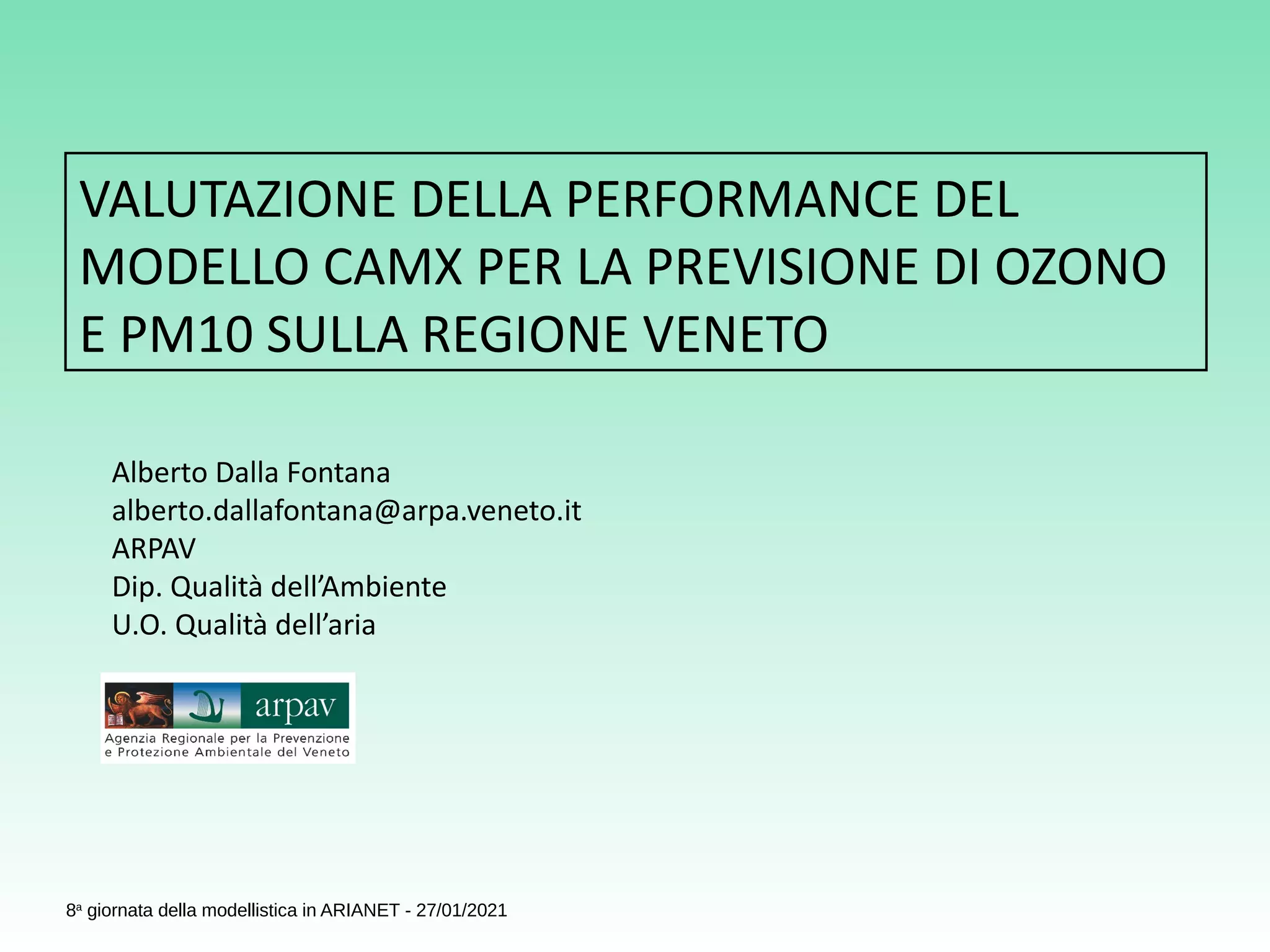 VALUTAZIONE DELLA PERFORMANCE DEL MODELLO CAMX PER LA PREVISIONE DI OZONO E PM10 SULLA REGIONE VENETO

Alberto Dalla Fontana
alberto.dallafontana@arpa.veneto.it
ARPAV
Dip. Qualità dell'Ambiente
U.O. Qualità dell'aria

arpav
Agenzia Regionale per la Prevenzione e Protezione Ambientale del Veneto

8ª giornata della modellistica in ARIANET - 27/01/2021